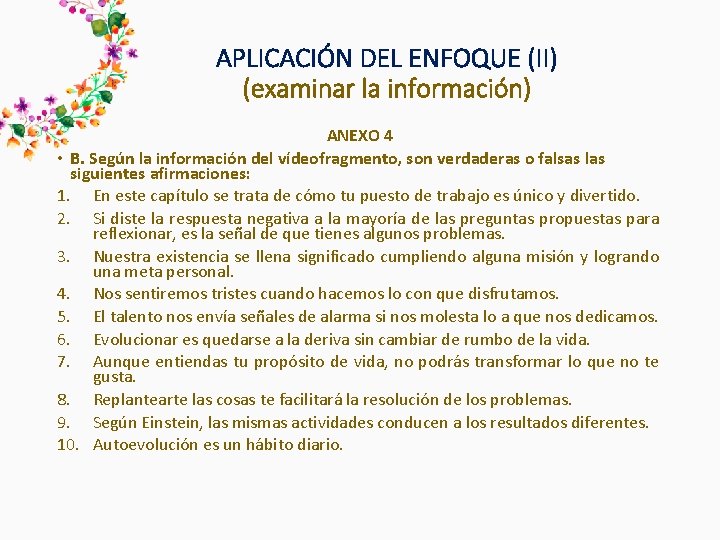 APLICACIÓN DEL ENFOQUE (II)
(examinar la información)

ANEXO 4

• B. Según la información del vídeofragmento, son verdaderas o falsas las siguientes afirmaciones:

1. En este capítulo se trata de cómo tu puesto de trabajo es único y divertido.
2. Si diste la respuesta negativa a la mayoría de las preguntas propuestas para reflexionar, es la señal de que tienes algunos problemas.
3. Nuestra existencia se llena significado cumpliendo alguna misión y logrando una meta personal.
4. Nos sentiremos tristes cuando hacemos lo con que disfrutamos.
5. El talento nos envía señales de alarma si nos molesta lo a que nos dedicamos.
6. Evolucionar es quedarse a la deriva sin cambiar de rumbo de la vida.
7. Aunque entiendas tu propósito de vida, no podrás transformar lo que no te gusta.
8. Replantearte las cosas te facilitará la resolución de los problemas.
9. Según Einstein, las mismas actividades conducen a los resultados diferentes.
10. Autoevolución es un hábito diario.